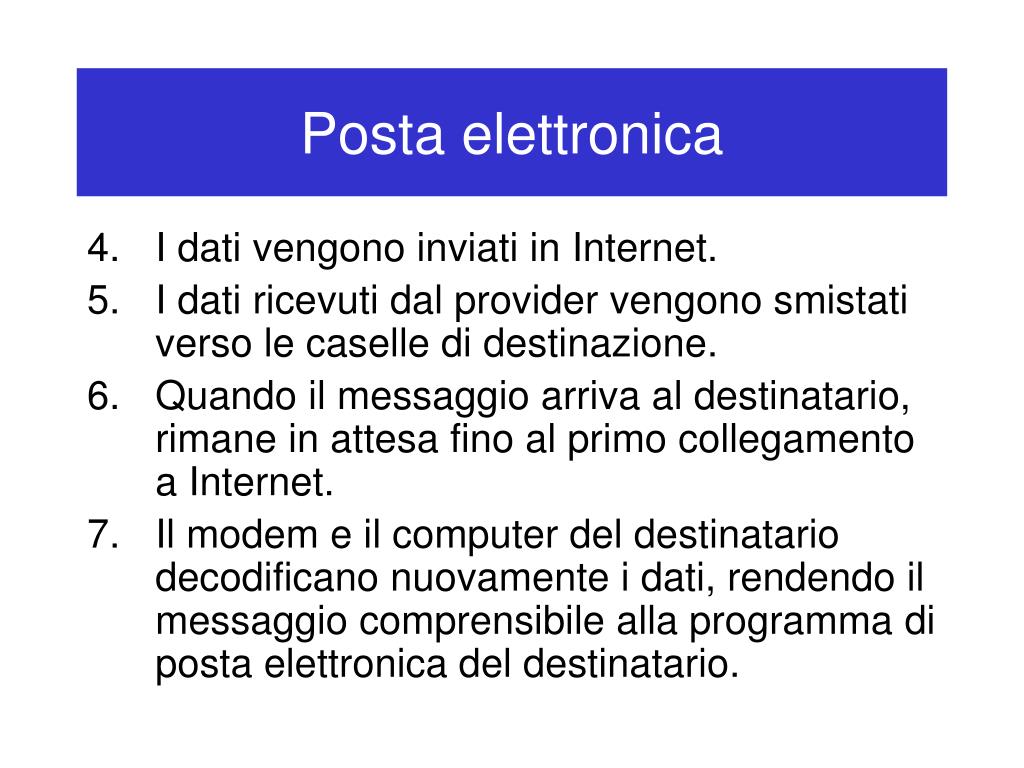 Posta elettronica

4. I dati vengono inviati in Internet.
5. I dati ricevuti dal provider vengono smistati verso le caselle di destinazione.
6. Quando il messaggio arriva al destinatario, rimane in attesa fino al primo collegamento a Internet.
7. Il modem e il computer del destinatario decodificano nuovamente i dati, rendendo il messaggio comprensibile alla programma di posta elettronica del destinatario.